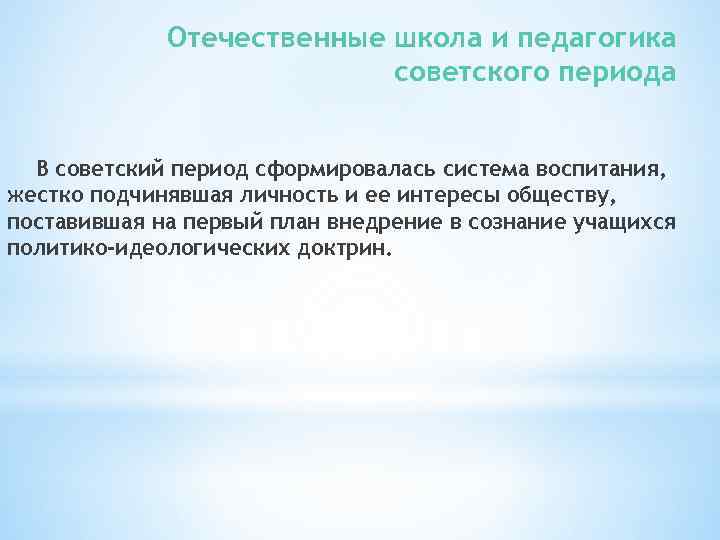 Отечественные школа и педагогика советского периода

В советский период сформировалась система воспитания, жестко подчинявшая личность и ее интересы обществу, поставившая на первый план внедрение в сознание учащихся политико-идеологических доктрин.